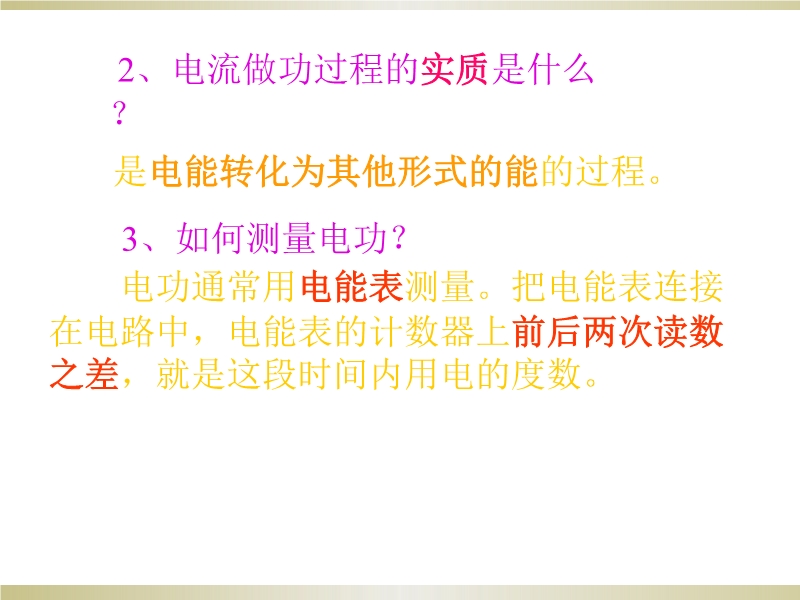 2、电流做功过程的实质是什么？

是电能转化为其他形式的能的过程。

3、如何测量电功？

电功通常用电能表测量。把电能表连接在电路中，电能表的计数器上前后两次读数之差，就是这段时间内用电的度数。